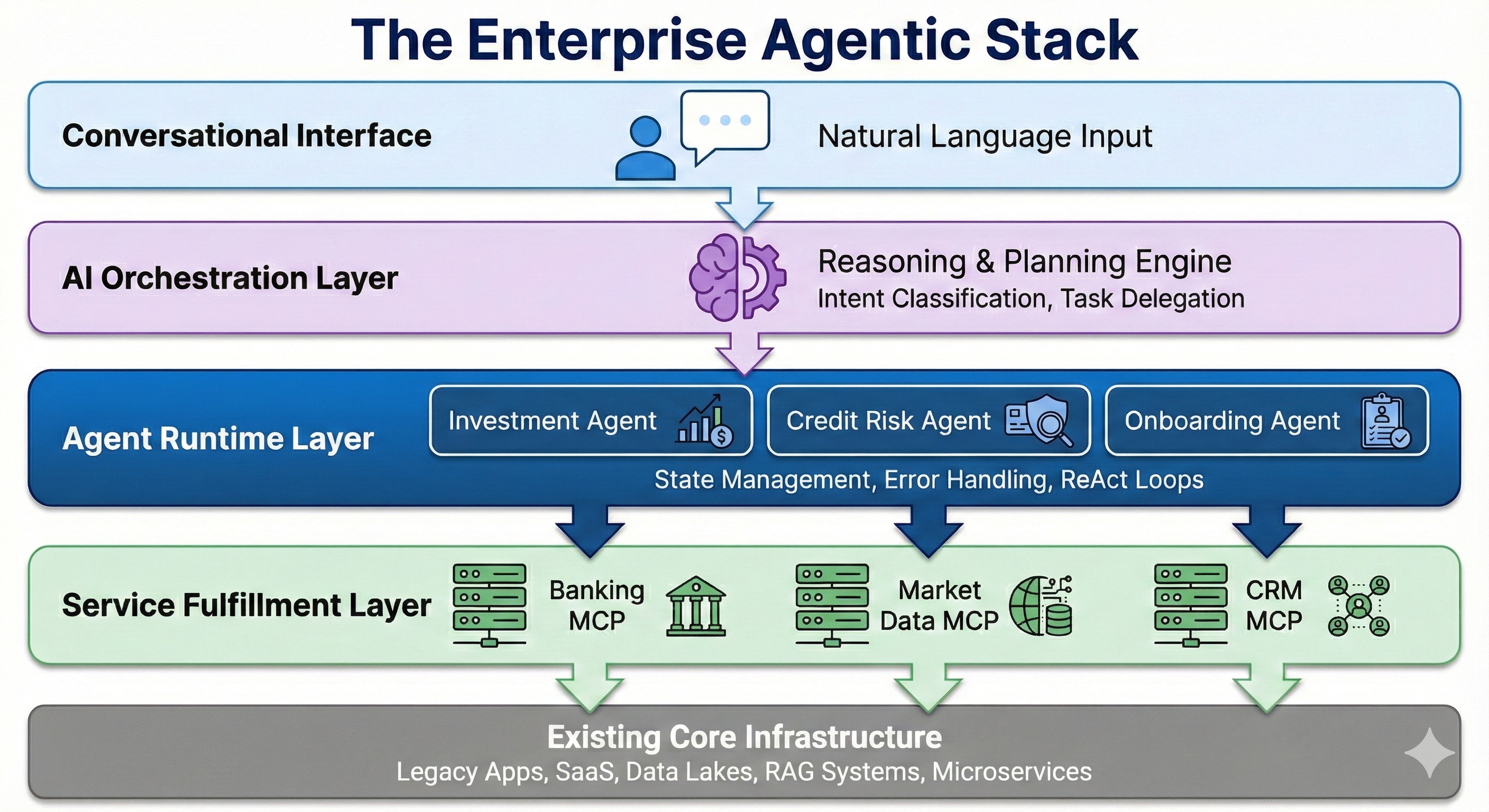 The Enterprise Agentic Stack

Conversational Interface

Natural Language Input

AI Orchestration Layer

Reasoning & Planning Engine
Intent Classification, Task Delegation

Agent Runtime Layer

Investment Agent

Credit Risk Agent

Onboarding Agent

State Management, Error Handling, ReAct Loops

Service Fulfillment Layer

Banking MCP

Market Data MCP

CRM MCP

Existing Core Infrastructure
Legacy Apps, SaaS, Data Lakes, RAG Systems, Microservices